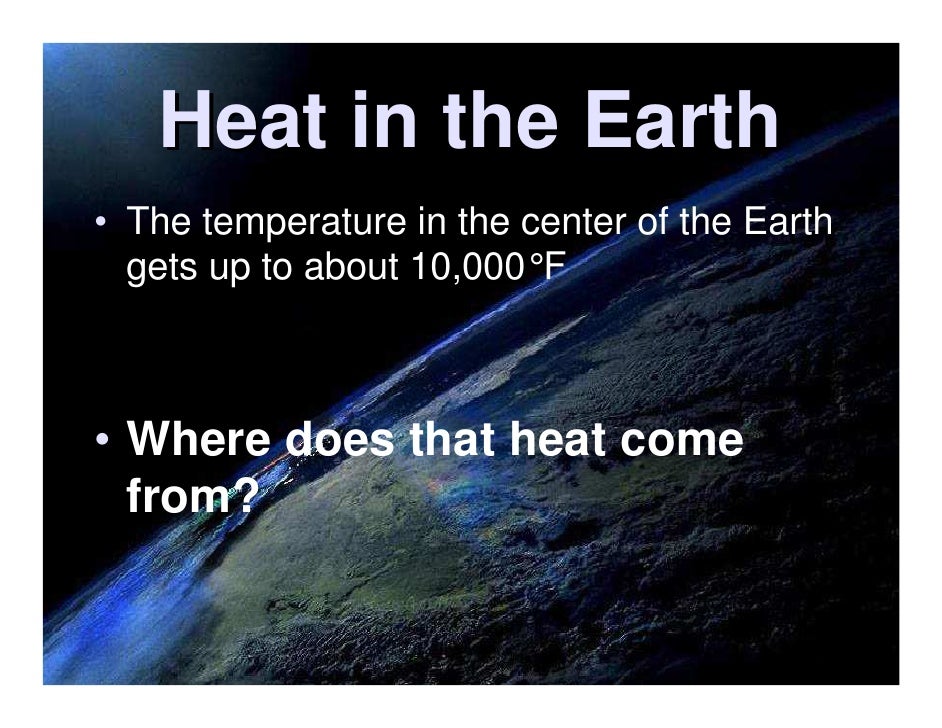 Heat in the Earth

• The temperature in the center of the Earth gets up to about 10,000°F

• Where does that heat come from?